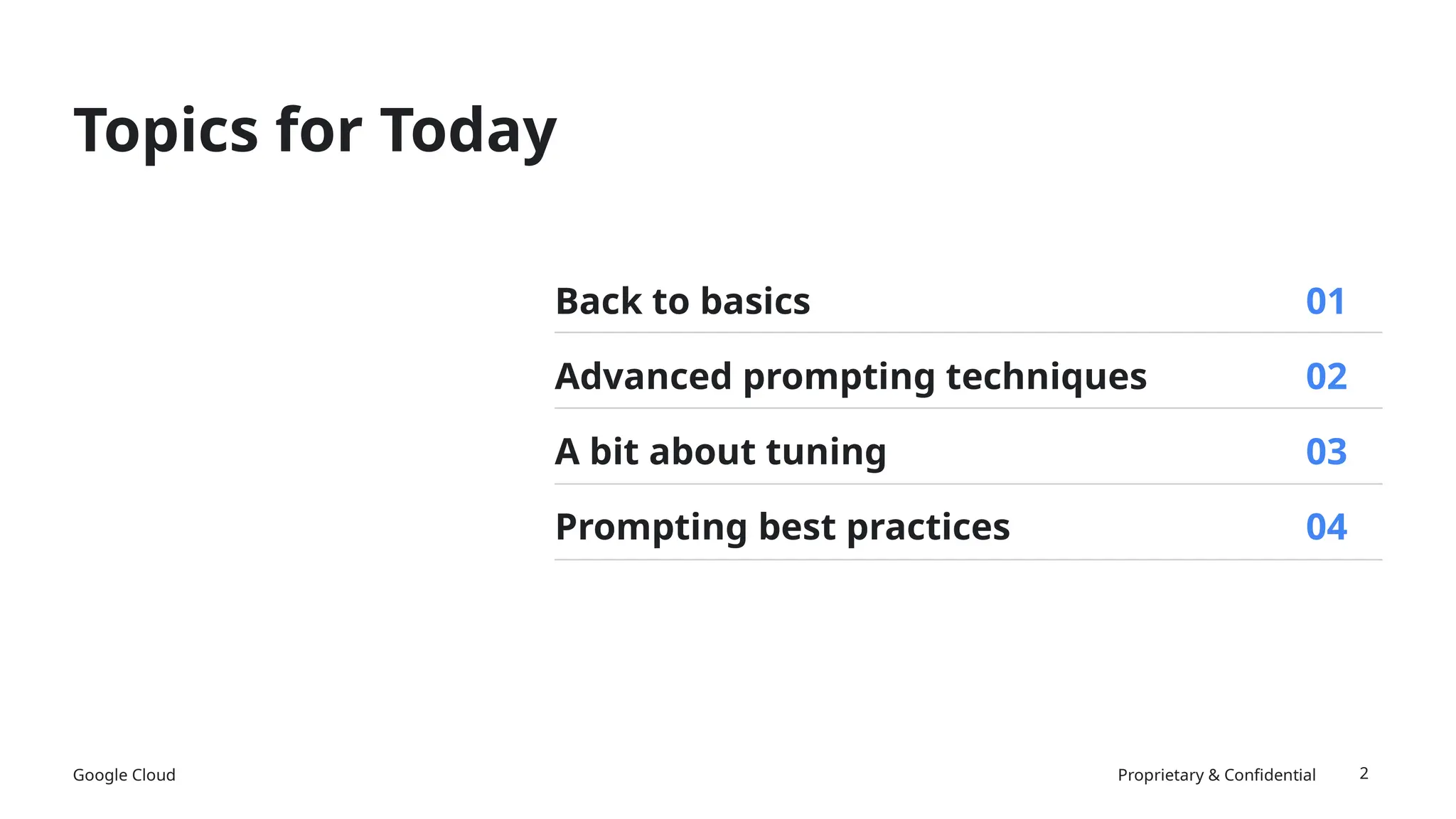 Topics for Today

Back to basics 01

Advanced prompting techniques 02

A bit about tuning 03

Prompting best practices 04

Google Cloud

Proprietary & Confidential 2